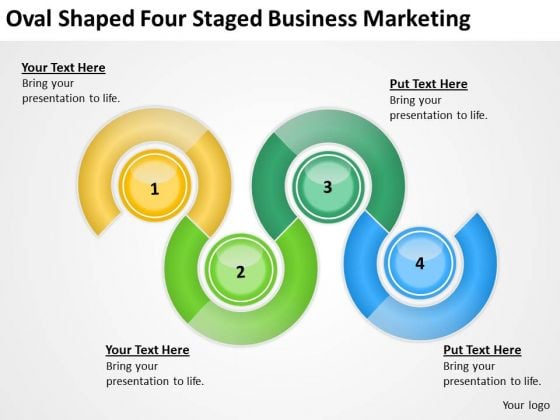 Oval Shaped Four Staged Business Marketing

Your Text Here
Bring your presentation to life.

Put Text Here
Bring your presentation to life.

1

3

2

4

Your Text Here
Bring your presentation to life.

Put Text Here
Bring your presentation to life.

Your logo